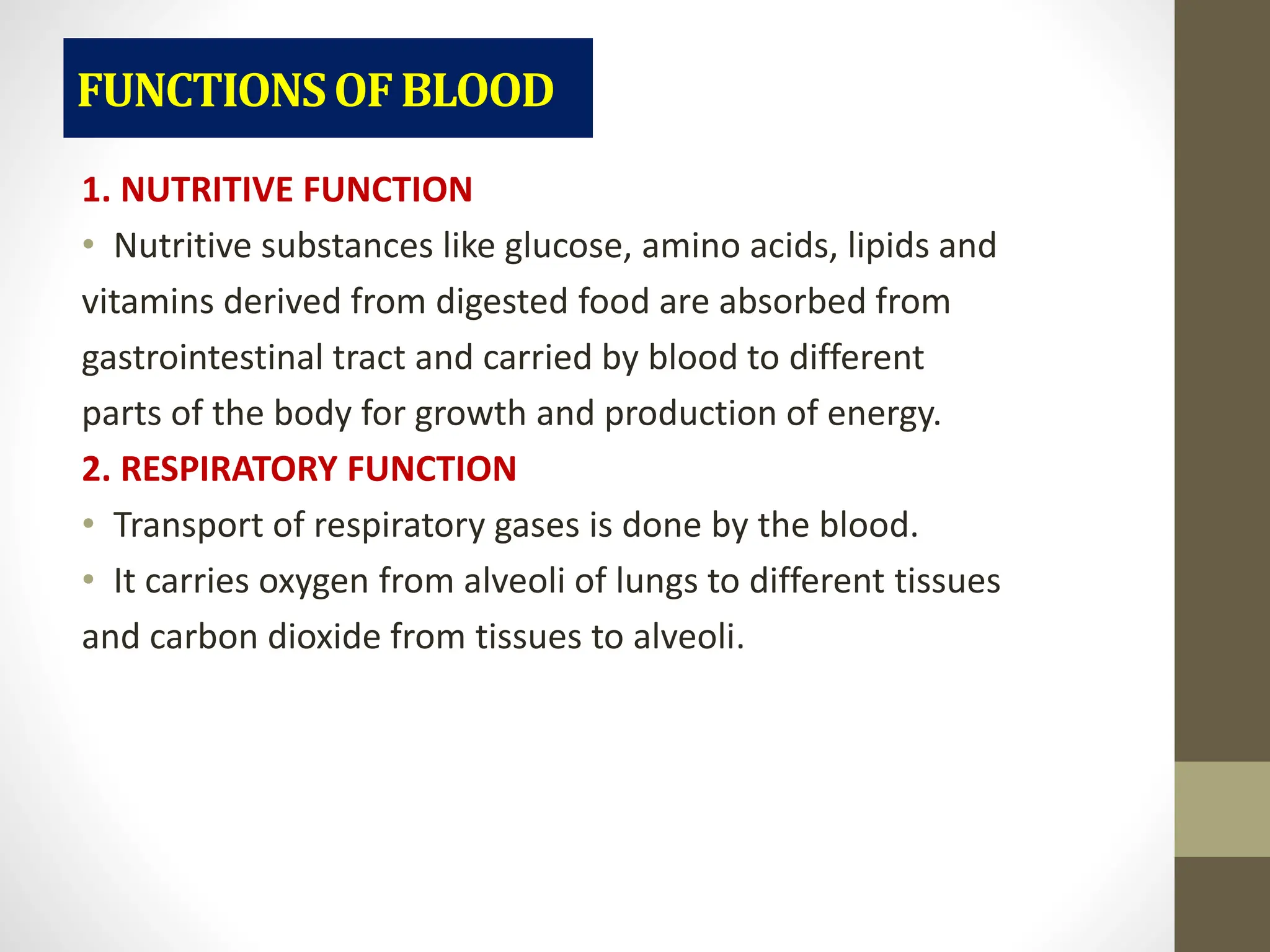 FUNCTIONS OF BLOOD

1. NUTRITIVE FUNCTION

• Nutritive substances like glucose, amino acids, lipids and vitamins derived from digested food are absorbed from gastrointestinal tract and carried by blood to different parts of the body for growth and production of energy.

2. RESPIRATORY FUNCTION

• Transport of respiratory gases is done by the blood.

• It carries oxygen from alveoli of lungs to different tissues and carbon dioxide from tissues to alveoli.